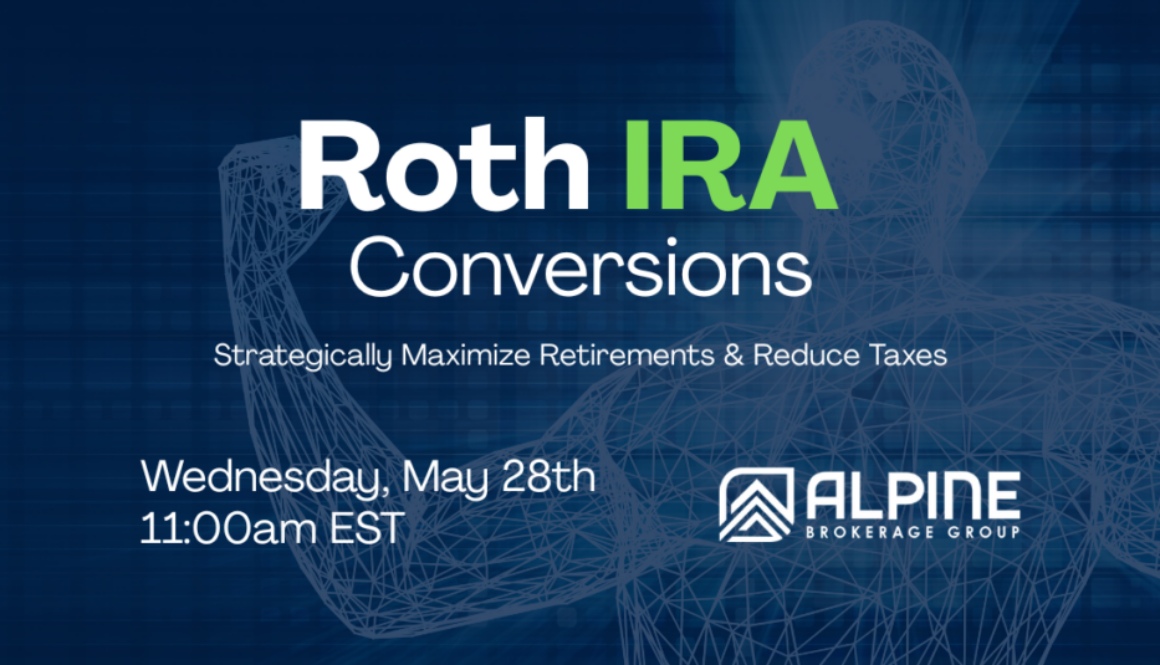 Roth IRA Conversions

Strategically Maximize Retirements & Reduce Taxes

Wednesday, May 28th
11:00am EST

ALPINE
BROKERAGE GROUP